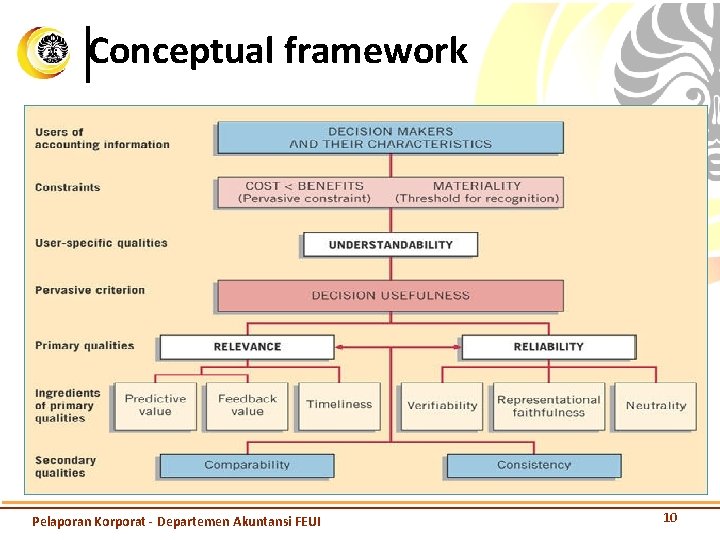 Conceptual framework

Users of accounting information

DECISION MAKERS AND THEIR CHARACTERISTICS

Constraints

COST < BENEFITS (Pervasive constraint)

MATERIALITY (Threshold for recognition)

User-specific qualities

UNDERSTANDABILITY

Pervasive criterion

DECISION USEFULNESS

Primary qualities

RELEVANCE

RELIABILITY

Ingredients of primary qualities

Predictive value

Feedback value

Timeliness

Verifiability

Representational faithfulness

Neutrality

Secondary qualities

Comparability

Consistency

Pelaporan Korporat - Departemen Akuntansi FEUI

10